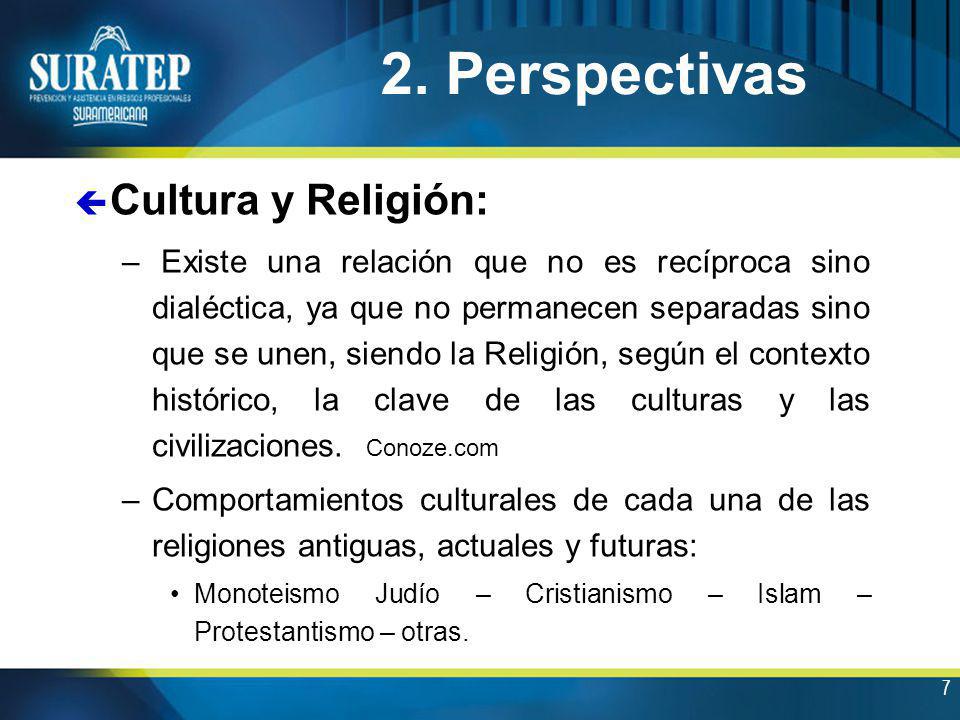 SURATEP
PREVENCION Y ASISTENCIA EN RIESGOS PROFESIONALES
SURAMERICANA

2. Perspectivas

Cultura y Religión:

– Existe una relación que no es recíproca sino dialéctica, ya que no permanecen separadas sino que se unen, siendo la Religión, según el contexto histórico, la clave de las culturas y las civilizaciones. Conoze.com

– Comportamientos culturales de cada una de las religiones antiguas, actuales y futuras:

• Monoteismo Judío – Cristianismo – Islam – Protestantismo – otras.

7